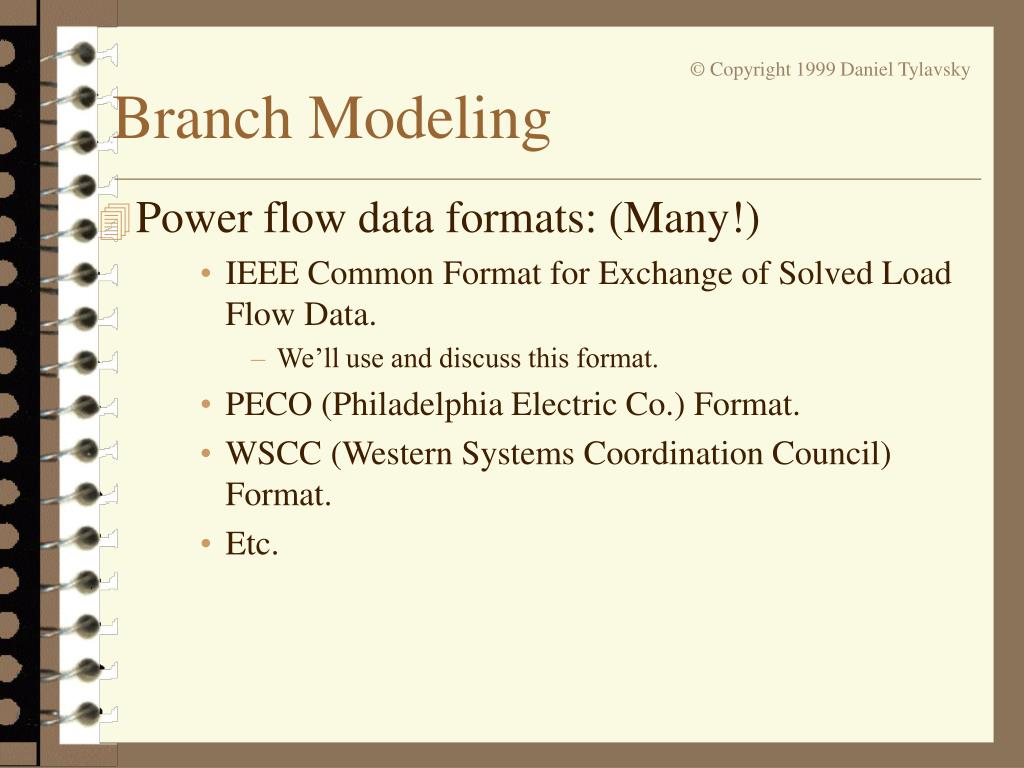 © Copyright 1999 Daniel Tylavsky

Branch Modeling

Power flow data formats: (Many!)

• IEEE Common Format for Exchange of Solved Load Flow Data.

– We’ll use and discuss this format.

• PECO (Philadelphia Electric Co.) Format.

• WSCC (Western Systems Coordination Council) Format.

• Etc.